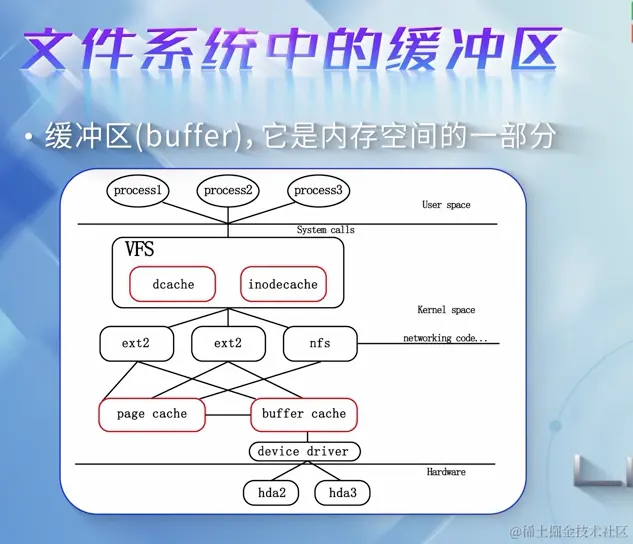 文件系统中的缓冲区

• 缓冲区(buffer), 它是内存空间的一部分

process1
process2
process3
User space
System calls
VFS
dcache
inodecache
Kernel space
ext2
ext2
nfs
networking code...
page cache
buffer cache
device driver
Hardware
hda2
hda3

@稀土掘金技术社区